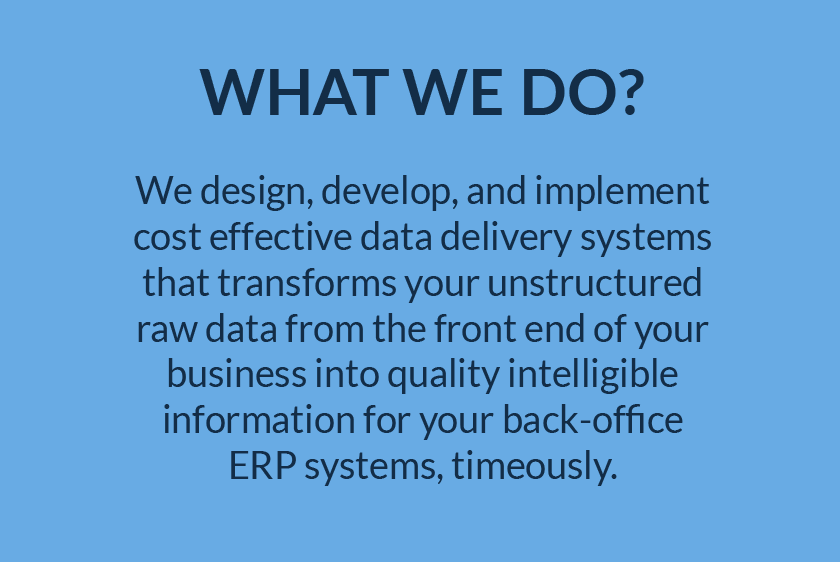 WHAT WE DO?

We design, develop, and implement cost effective data delivery systems that transforms your unstructured raw data from the front end of your business into quality intelligible information for your back-office ERP systems, timeously.